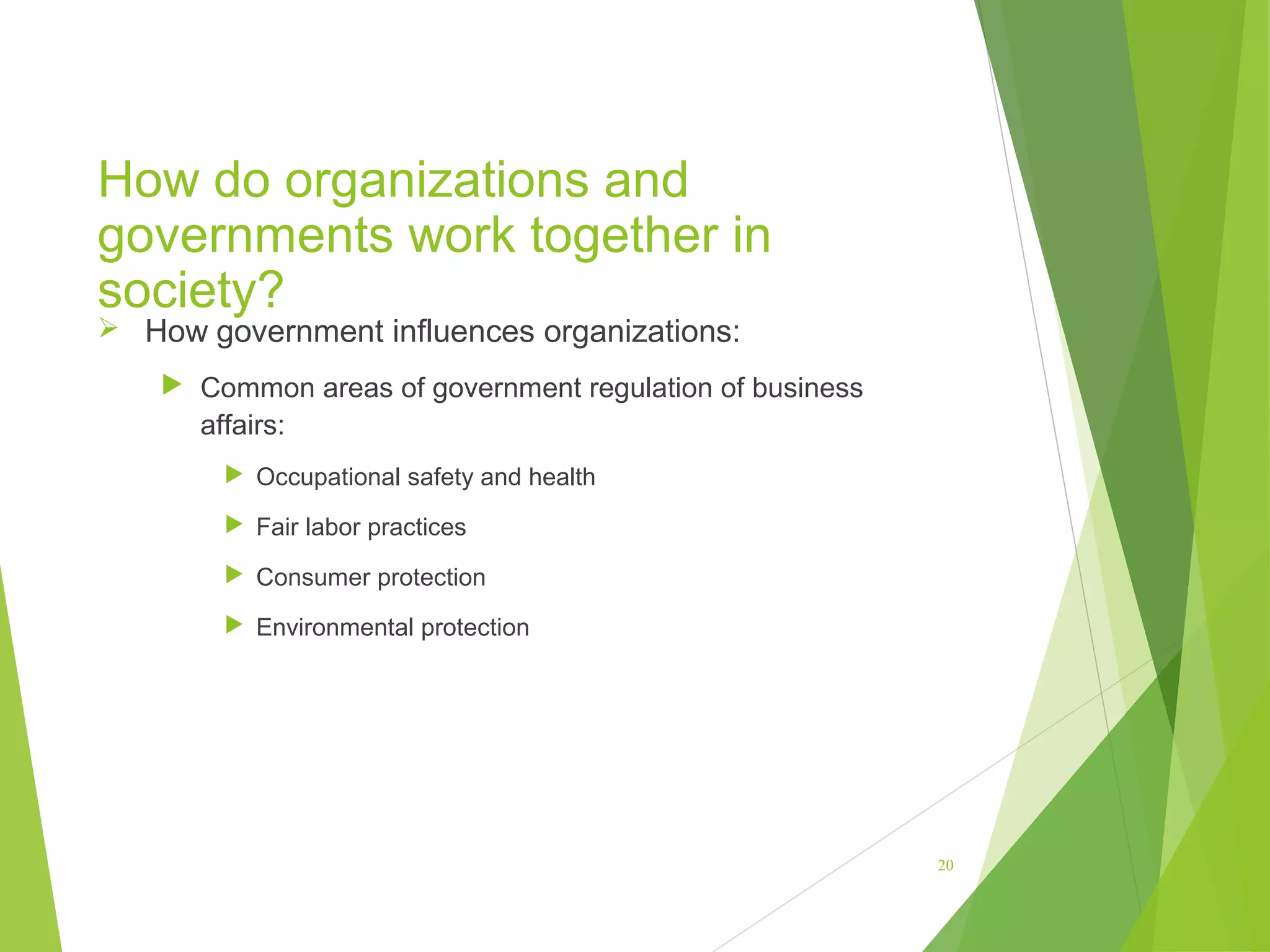 How do organizations and governments work together in society?

➢ How government influences organizations:

▶ Common areas of government regulation of business affairs:

▶ Occupational safety and health

▶ Fair labor practices

▶ Consumer protection

▶ Environmental protection

20